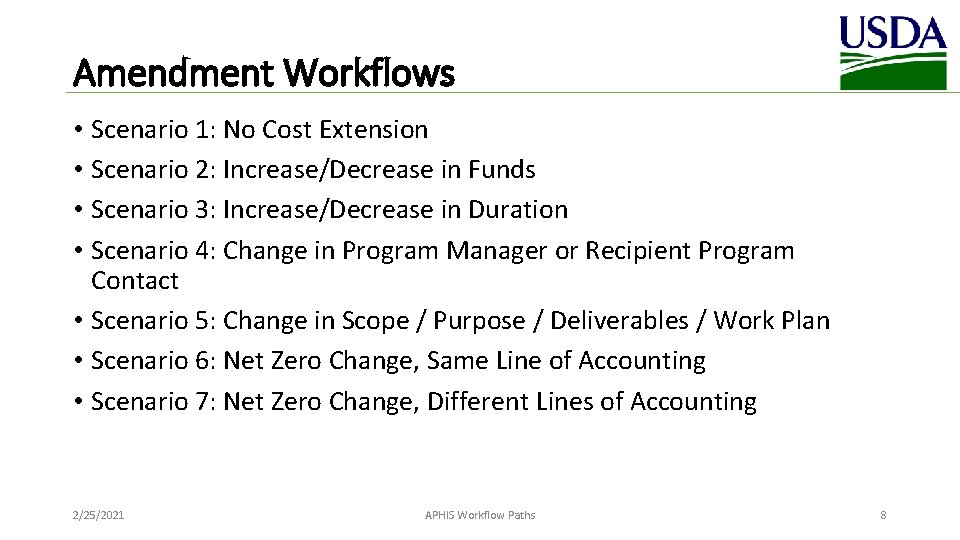 USDA

Amendment Workflows

• Scenario 1: No Cost Extension
• Scenario 2: Increase/Decrease in Funds
• Scenario 3: Increase/Decrease in Duration
• Scenario 4: Change in Program Manager or Recipient Program Contact
• Scenario 5: Change in Scope / Purpose / Deliverables / Work Plan
• Scenario 6: Net Zero Change, Same Line of Accounting
• Scenario 7: Net Zero Change, Different Lines of Accounting

2/25/2021 APHIS Workflow Paths 8